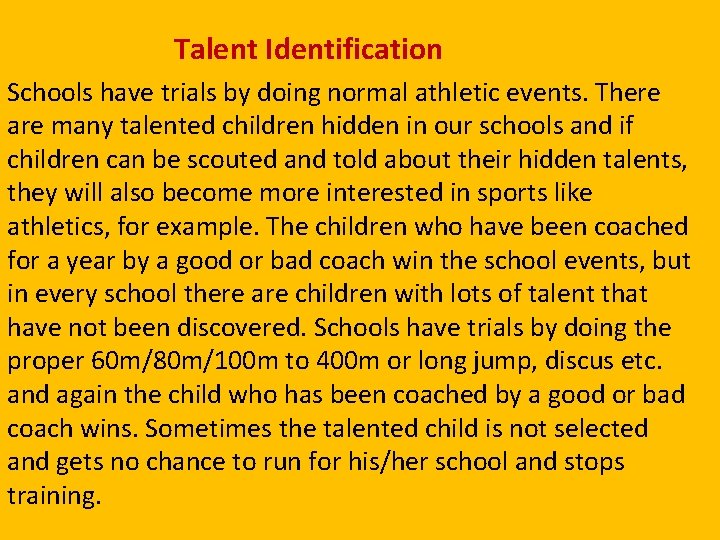 Talent Identification

Schools have trials by doing normal athletic events. There are many talented children hidden in our schools and if children can be scouted and told about their hidden talents, they will also become more interested in sports like athletics, for example. The children who have been coached for a year by a good or bad coach win the school events, but in every school there are children with lots of talent that have not been discovered. Schools have trials by doing the proper 60m/80m/100m to 400m or long jump, discus etc. and again the child who has been coached by a good or bad coach wins. Sometimes the talented child is not selected and gets no chance to run for his/her school and stops training.